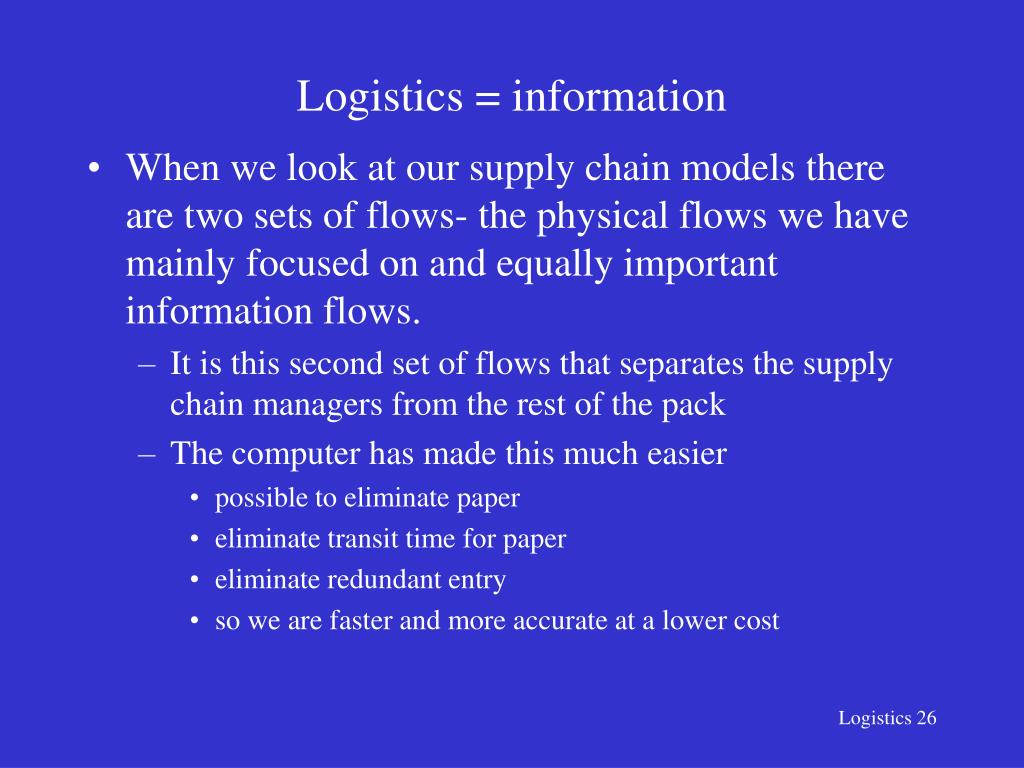 Logistics = information

• When we look at our supply chain models there are two sets of flows- the physical flows we have mainly focused on and equally important information flows.
– It is this second set of flows that separates the supply chain managers from the rest of the pack
– The computer has made this much easier
• possible to eliminate paper
• eliminate transit time for paper
• eliminate redundant entry
• so we are faster and more accurate at a lower cost

Logistics 26